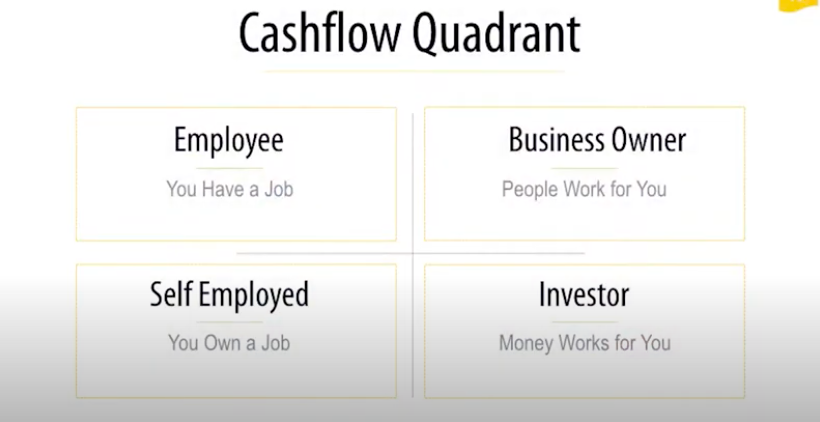 Cashflow Quadrant

Employee

You Have a Job

Business Owner

People Work for You

Self Employed

You Own a Job

Investor

Money Works for You